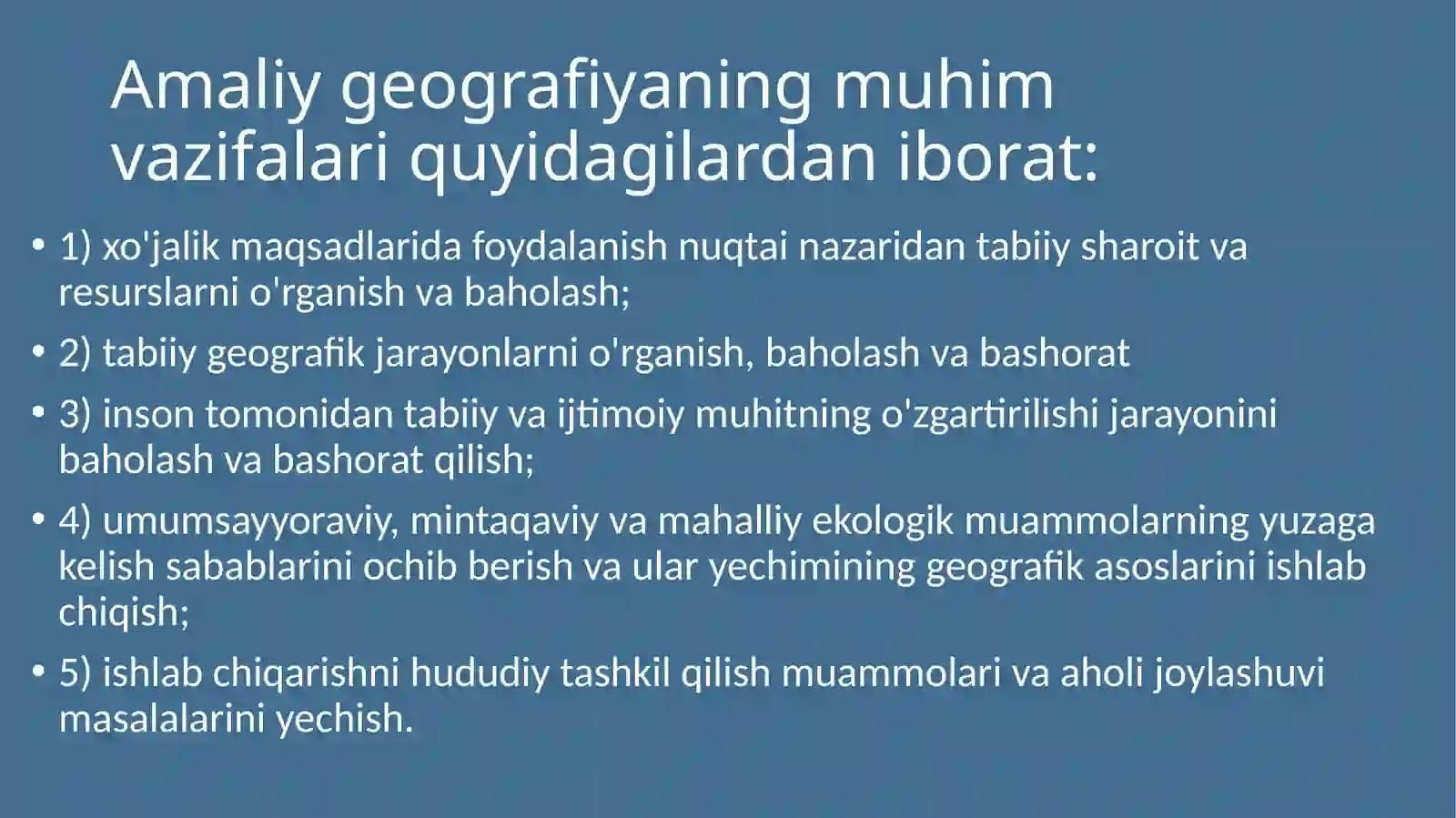 Amaliy geografiyaning muhim vazifalari quyidagilardan iborat:

• 1) xo'jalik maqsadlarida foydalanish nuqtai nazaridan tabiiy sharoit va resurslarni o'rganish va baholash;

• 2) tabiiy geografik jarayonlarni o'rganish, baholash va bashorat

• 3) inson tomonidan tabiiy va ijtimoiy muhitning o'zgartirilishi jarayonini baholash va bashorat qilish;

• 4) umumsayyoraviy, mintaqaviy va mahalliy ekologik muammolarning yuzaga kelish sabablarini ochib berish va ular yechimining geografik asoslarini ishlab chiqish;

• 5) ishlab chiqarishni hududiy tashkil qilish muammolari va aholi joylashuvi masalalarini yechish.